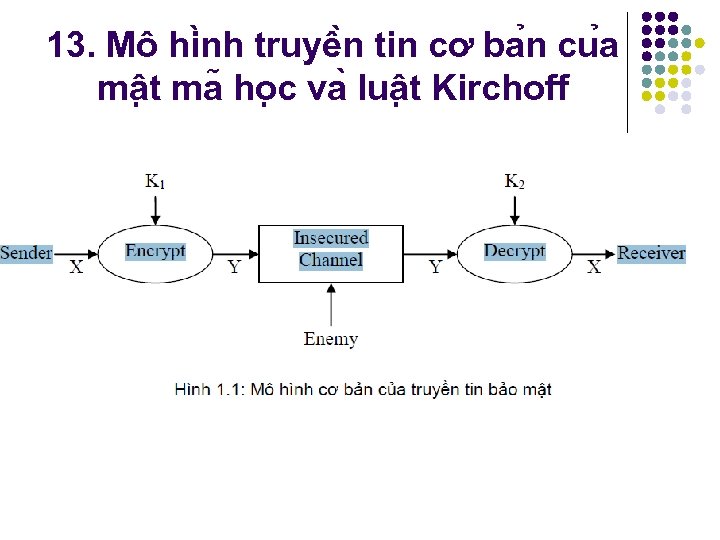 13. Mô hình truyền tin cơ bản của mật mã học và luật Kirchoff

$K_1$

$K_2$

Sender

X

Encrypt

Y

Insecured Channel

Y

Decrypt

X

Receiver

Enemy

Hình 1.1: Mô hình cơ bản của truyền tin bảo mật